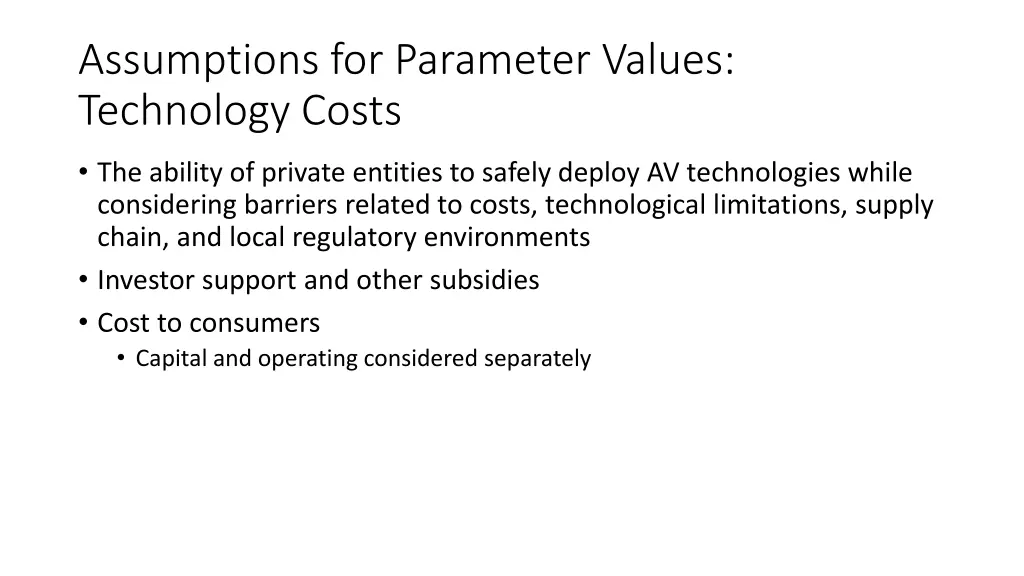 Assumptions for Parameter Values: Technology Costs

• The ability of private entities to safely deploy AV technologies while considering barriers related to costs, technological limitations, supply chain, and local regulatory environments
• Investor support and other subsidies
• Cost to consumers
  • Capital and operating considered separately